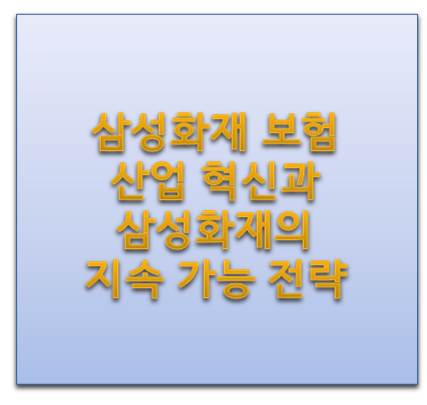 삼성화재 보험
산업 혁신과
삼성화재의
지속 가능 전략